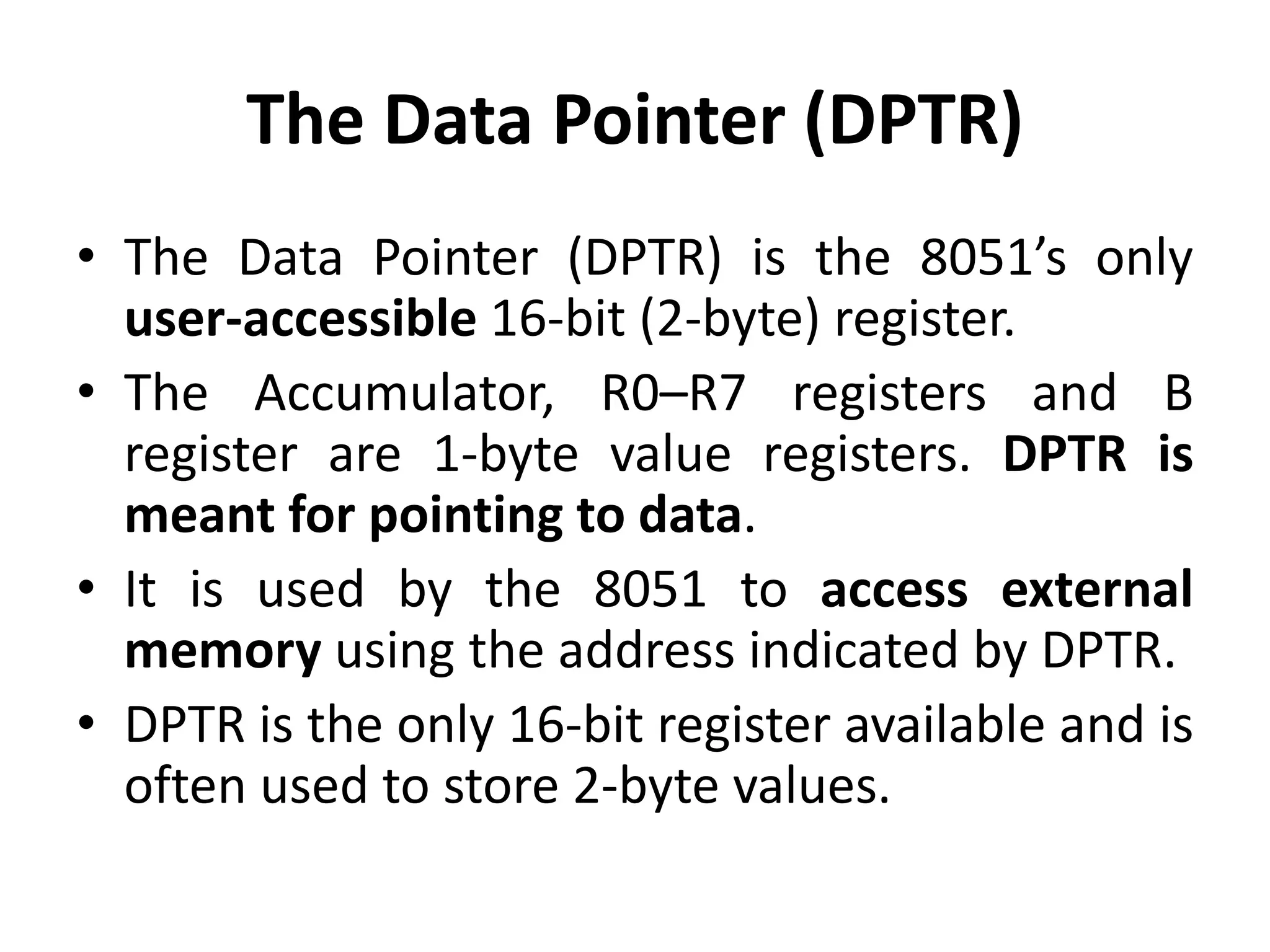 The Data Pointer (DPTR)

• The Data Pointer (DPTR) is the 8051’s only user-accessible 16-bit (2-byte) register.
• The Accumulator, R0–R7 registers and B register are 1-byte value registers. DPTR is meant for pointing to data.
• It is used by the 8051 to access external memory using the address indicated by DPTR.
• DPTR is the only 16-bit register available and is often used to store 2-byte values.